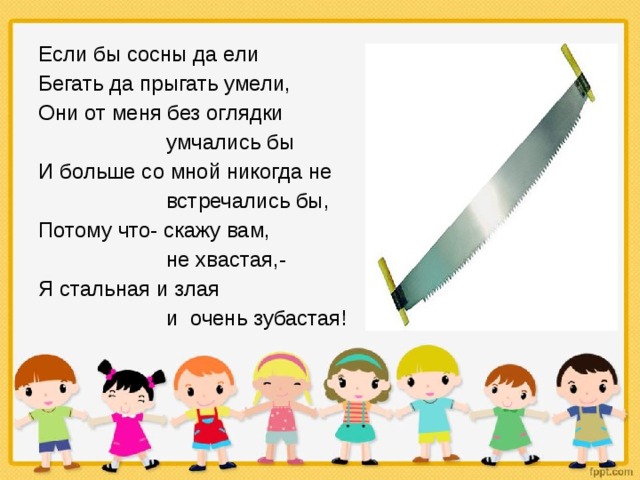 Если бы сосны да ели
Бегать да прыгать умели,
Они от меня без оглядки
умчались бы
И больше со мной никогда не
встречались бы,
Потому что- скажу вам,
не хвастая,-
Я стальная и злая
и очень зубастая!

fppt.com